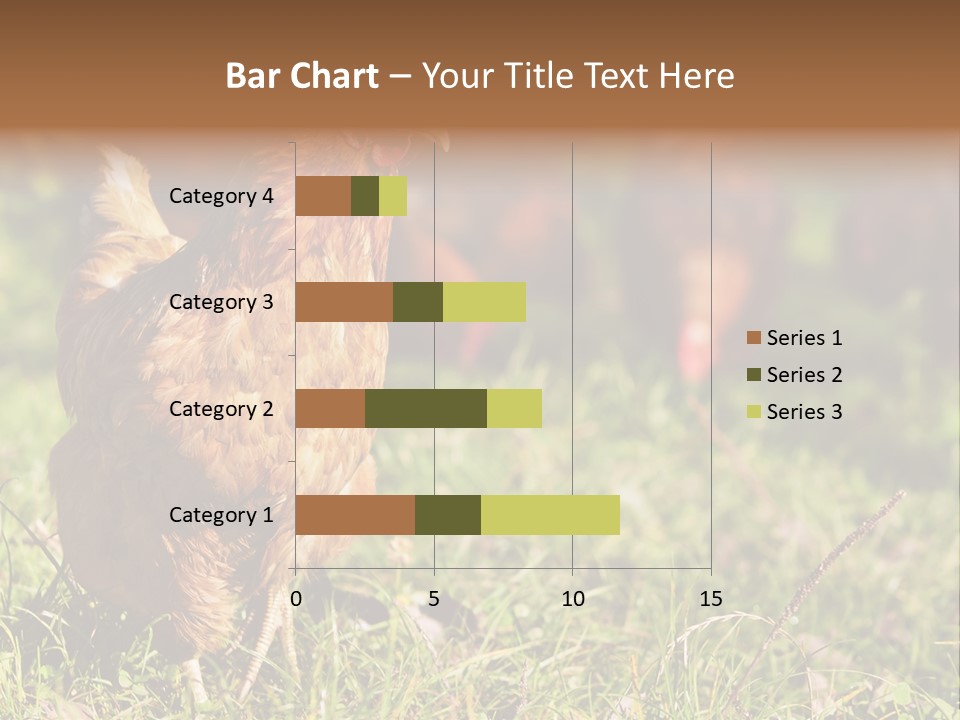 Bar Chart – Your Title Text Here

Category 4
Category 3
Category 2
Category 1

0
5
10
15

Series 1
Series 2
Series 3